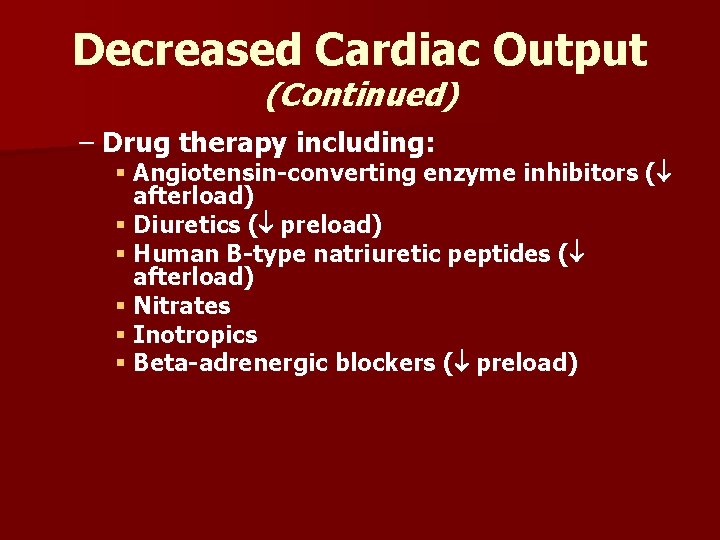 Decreased Cardiac Output
(Continued)

– Drug therapy including:
▪ Angiotensin-converting enzyme inhibitors (↓ afterload)
▪ Diuretics (↓ preload)
▪ Human B-type natriuretic peptides (↓ afterload)
▪ Nitrates
▪ Inotropics
▪ Beta-adrenergic blockers (↓ preload)